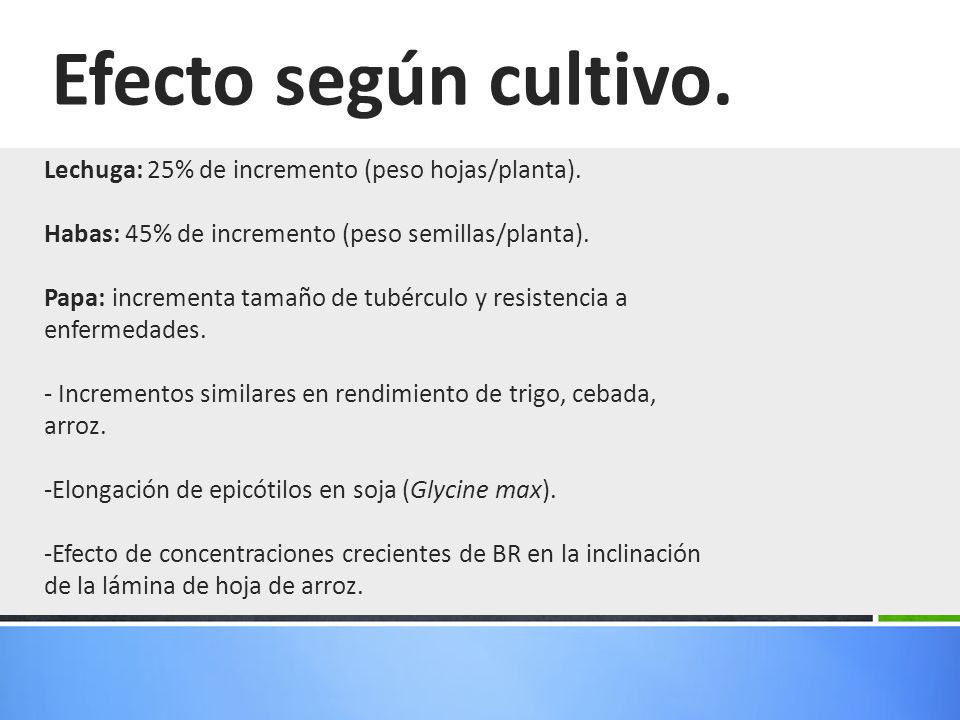 Efecto según cultivo.

Lechuga: 25% de incremento (peso hojas/planta).

Habas: 45% de incremento (peso semillas/planta).

Papa: incrementa tamaño de tubérculo y resistencia a enfermedades.

- Incrementos similares en rendimiento de trigo, cebada, arroz.

-Elongación de epicótilos en soja (Glycine max).

-Efecto de concentraciones crecientes de BR en la inclinación de la lámina de hoja de arroz.